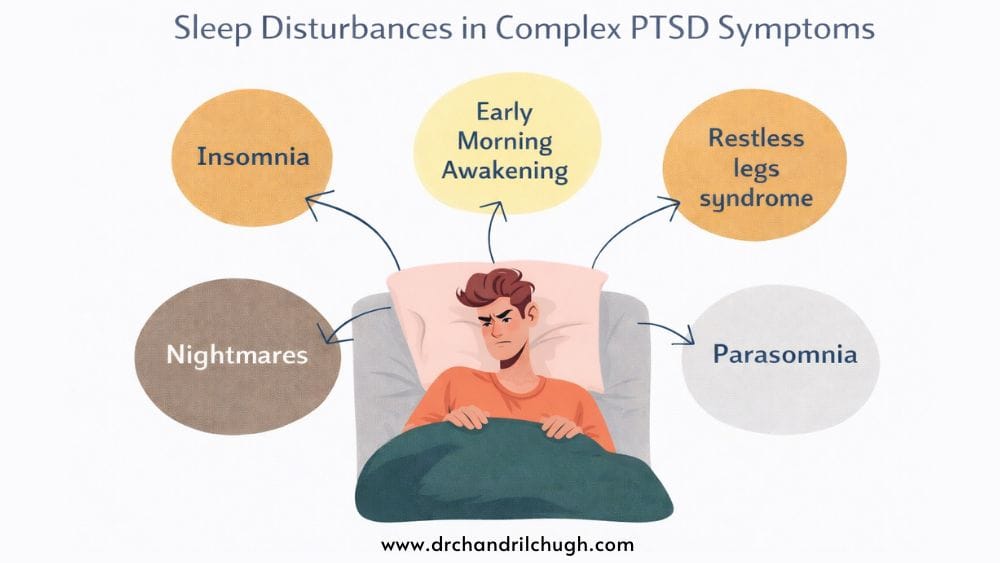 Sleep Disturbances in Complex PTSD Symptoms

Insomnia

Early Morning Awakening

Restless legs syndrome

Nightmares

Parasomnia

www.drchandrilchugh.com